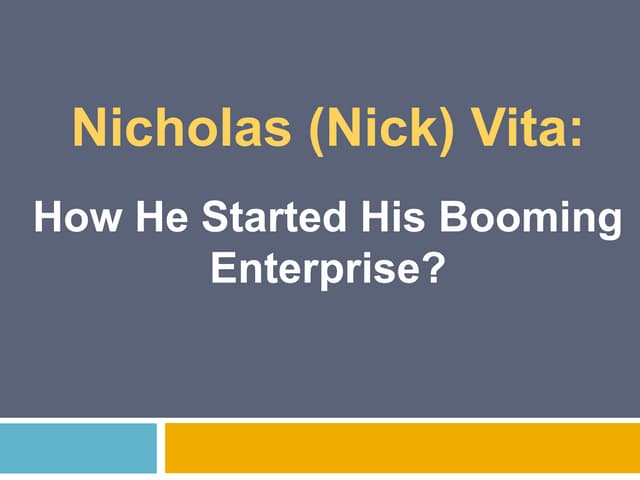 Nicholas (Nick) Vita:

How He Started His Booming Enterprise?